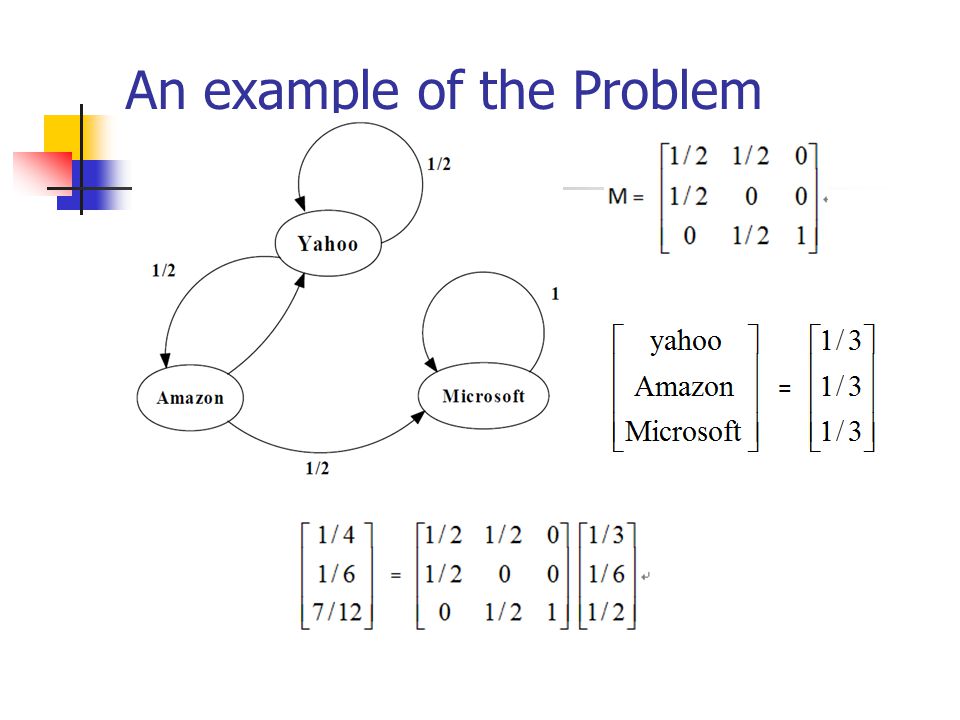 An example of the Problem

1/2

Yahoo

1/2

1

Amazon

Microsoft

1/2

$M = \begin{bmatrix} 1/2 & 1/2 & 0 \\ 1/2 & 0 & 0 \\ 0 & 1/2 & 1 \end{bmatrix}$

$\begin{bmatrix} \text{yahoo} \\ \text{Amazon} \\ \text{Microsoft} \end{bmatrix} = \begin{bmatrix} 1/3 \\ 1/3 \\ 1/3 \end{bmatrix}$

$\begin{bmatrix} 1/4 \\ 1/6 \\ 7/12 \end{bmatrix} = \begin{bmatrix} 1/2 & 1/2 & 0 \\ 1/2 & 0 & 0 \\ 0 & 1/2 & 1 \end{bmatrix} \begin{bmatrix} 1/3 \\ 1/6 \\ 1/2 \end{bmatrix}$